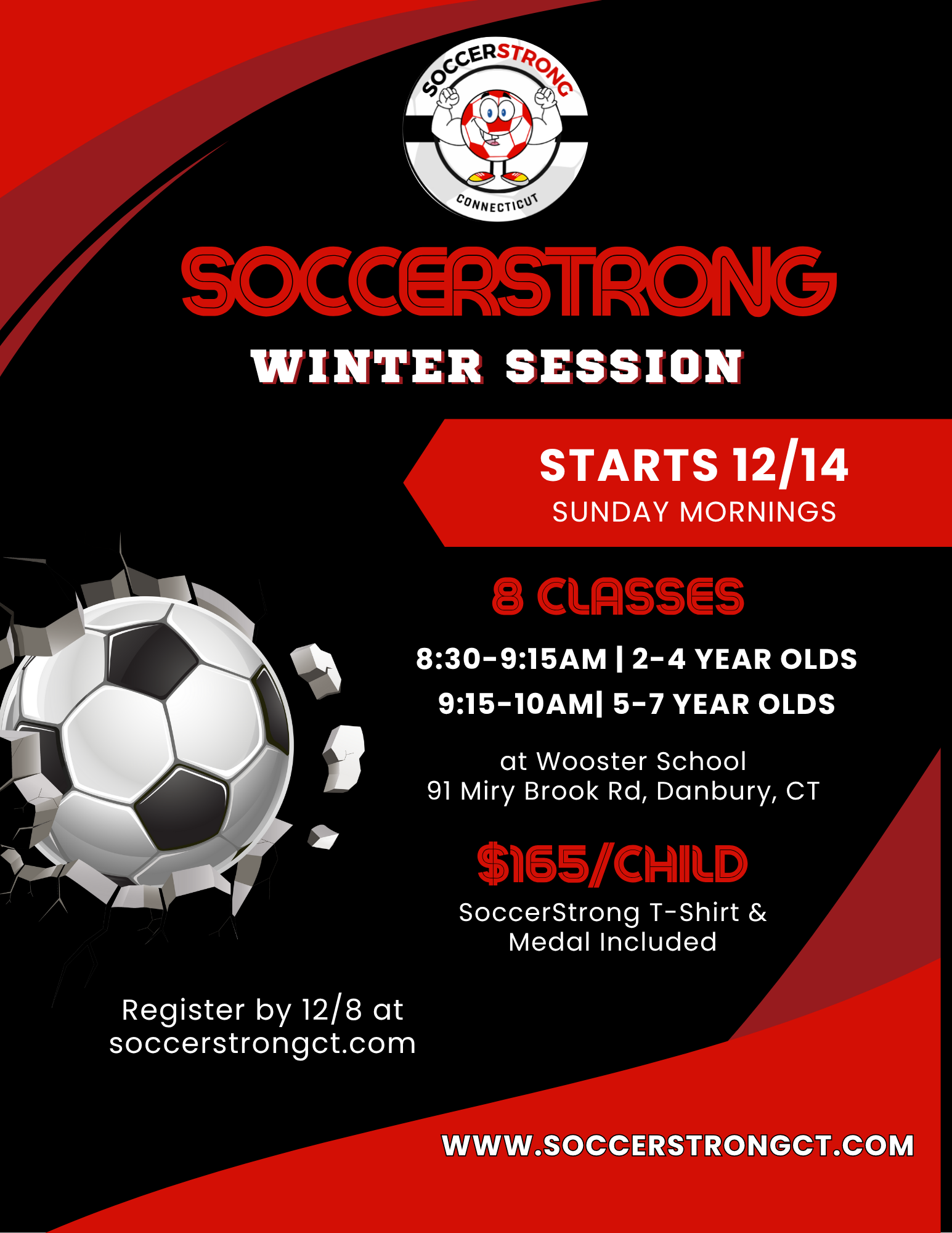 SOCCERSTRONG
CONNECTICUT

SOCCERSTRONG
WINTER SESSION

STARTS 12/14
SUNDAY MORNINGS

8 CLASSES

8:30-9:15AM | 2-4 YEAR OLDS
9:15-10AM| 5-7 YEAR OLDS

at Wooster School
91 Miry Brook Rd, Danbury, CT

$165/CHILD
SoccerStrong T-Shirt & Medal Included

Register by 12/8 at soccerstrongct.com

WWW.SOCCERSTRONGCT.COM